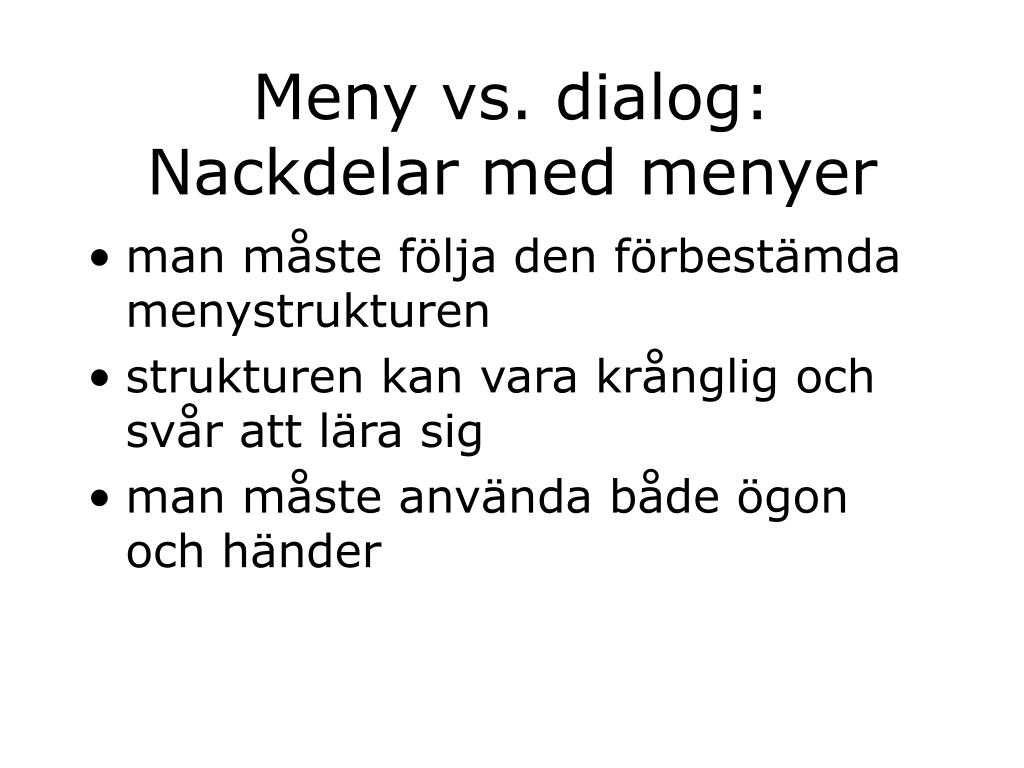 Meny vs. dialog:
Nackdelar med menyer

• man måste följa den förbestämda menystrukturen
• strukturen kan vara krånglig och svår att lära sig
• man måste använda både ögon och händer